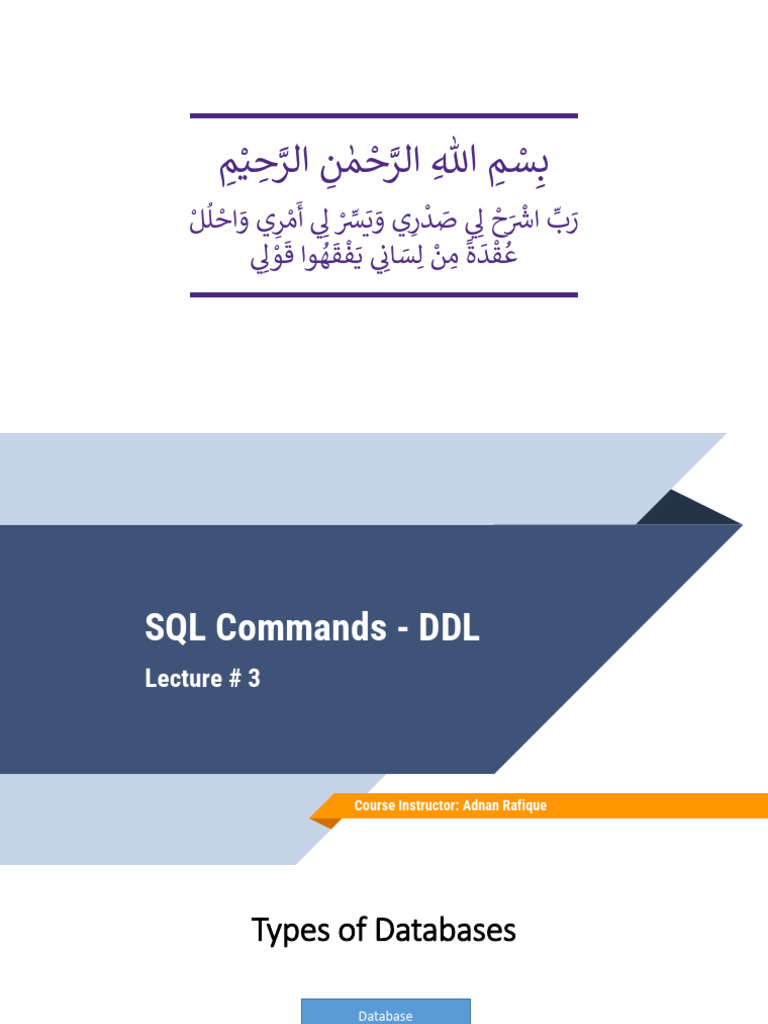 بِسْمِ اللهِ الرَّحْمٰنِ الرَّحِيْمِ

رَبِّ اشْرَحْ لِي صَدْرِي وَيَسِّرْ لِي أَمْرِي وَاحْلُلْ عُقْدَةً مِنْ لِسَانِي يَفْقَهُوا قَوْلِي

SQL Commands - DDL

Lecture # 3

Course Instructor: Adnan Rafique

Types of Databases

Database